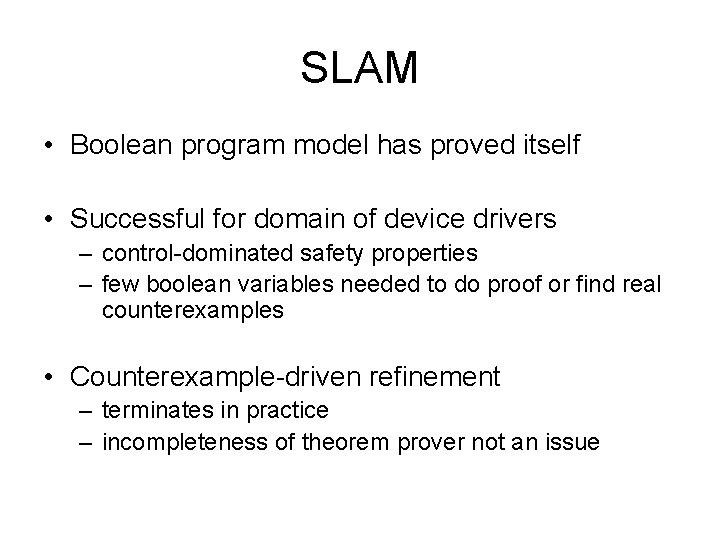 SLAM

• Boolean program model has proved itself

• Successful for domain of device drivers
– control-dominated safety properties
– few boolean variables needed to do proof or find real counterexamples

• Counterexample-driven refinement
– terminates in practice
– incompleteness of theorem prover not an issue